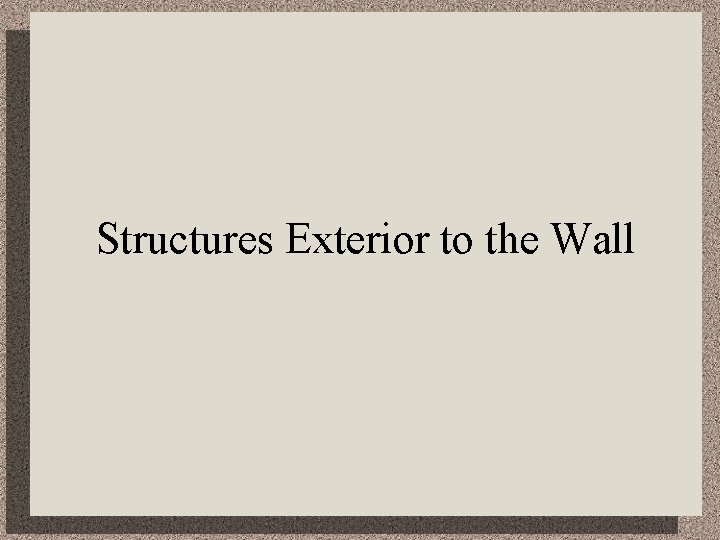 Structures Exterior to the Wall